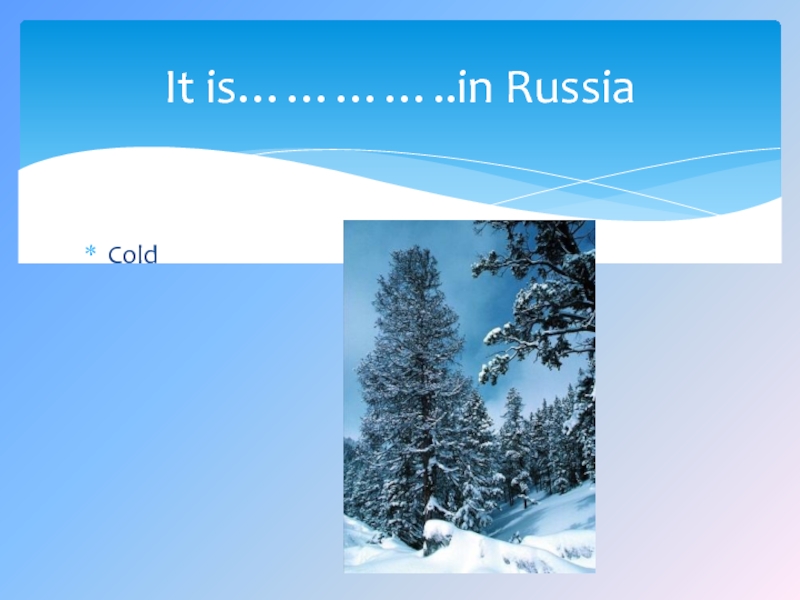 It is……………..in Russia

* Cold